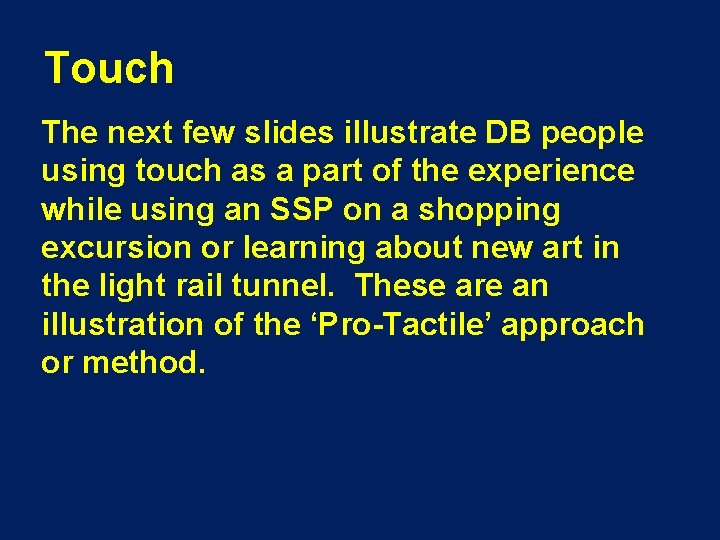 Touch

The next few slides illustrate DB people using touch as a part of the experience while using an SSP on a shopping excursion or learning about new art in the light rail tunnel.  These are an illustration of the ‘Pro-Tactile’ approach or method.